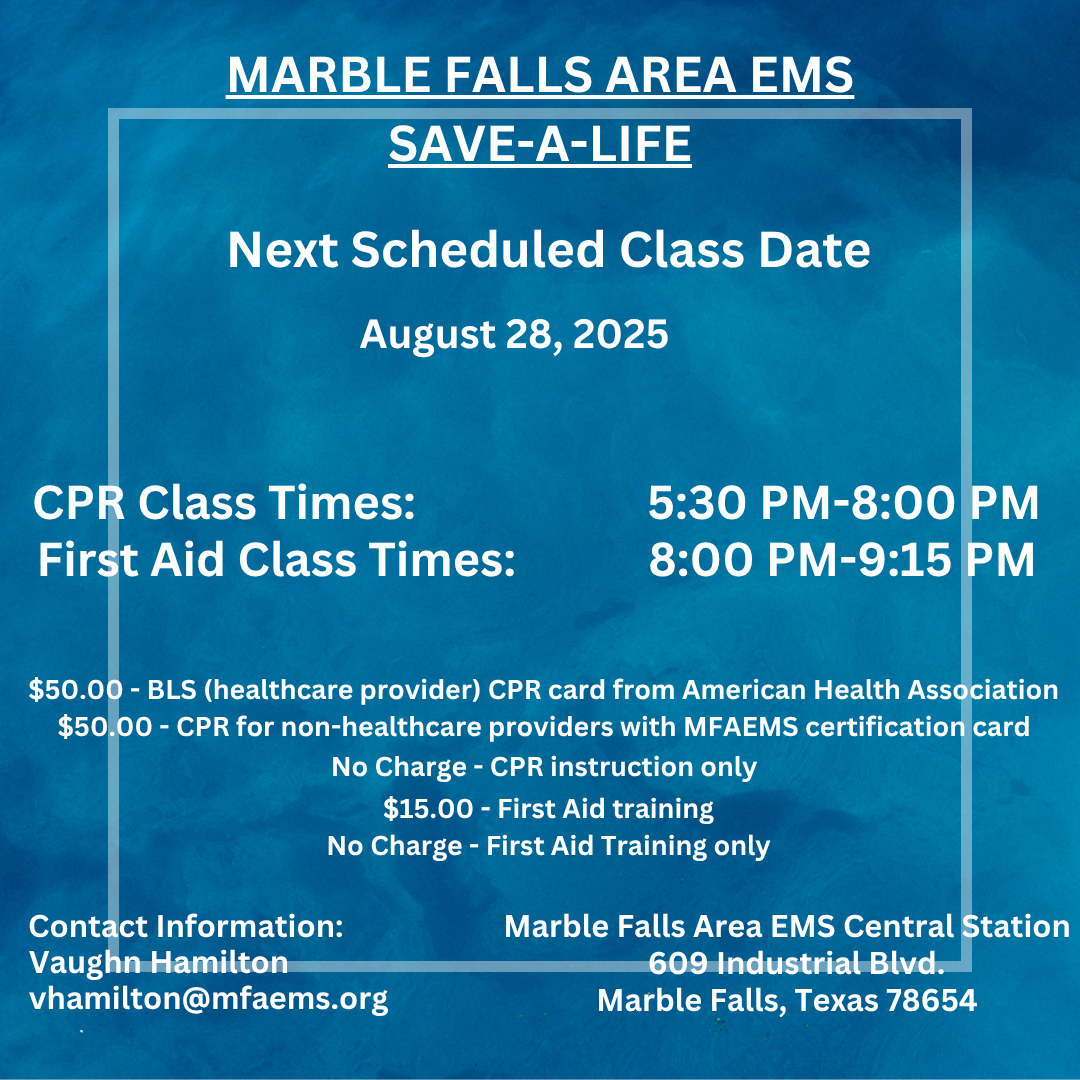 MARBLE FALLS AREA EMS
SAVE-A-LIFE

Next Scheduled Class Date

August 28, 2025

CPR Class Times: 5:30 PM-8:00 PM
First Aid Class Times: 8:00 PM-9:15 PM

$50.00 - BLS (healthcare provider) CPR card from American Health Association
$50.00 - CPR for non-healthcare providers with MFAEMS certification card
No Charge - CPR instruction only
$15.00 - First Aid training
No Charge - First Aid Training only

Contact Information:
Vaughn Hamilton
vhamilton@mfaems.org

Marble Falls Area EMS Central Station
609 Industrial Blvd.
Marble Falls, Texas 78654